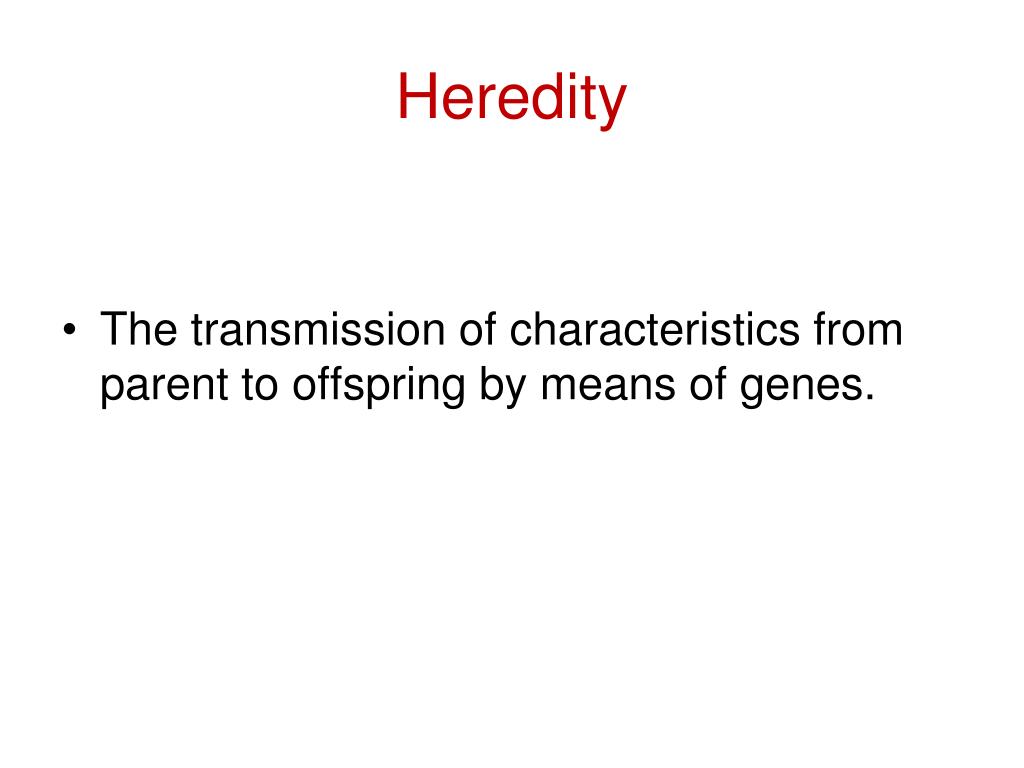 Heredity

• The transmission of characteristics from parent to offspring by means of genes.